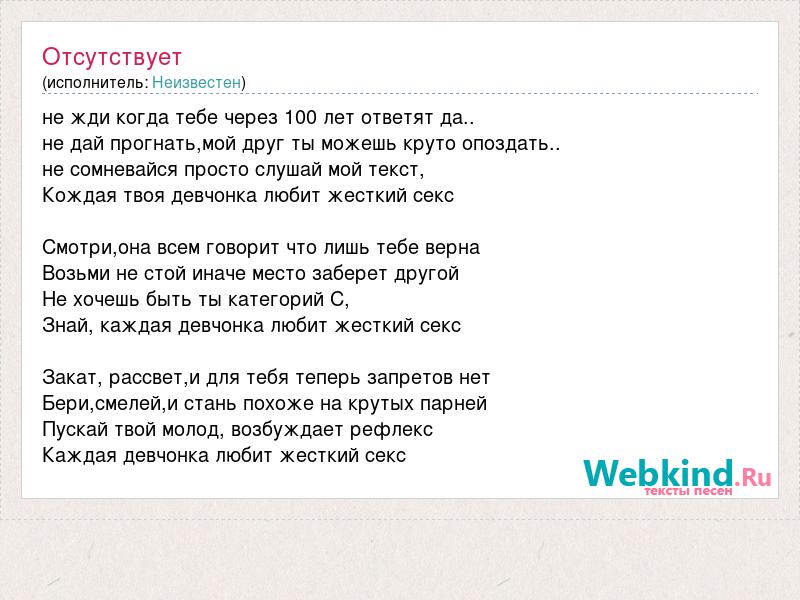 Отсутствует
(исполнитель: Неизвестен)

не жди когда тебе через 100 лет ответят да..
не дай прогнать,мой друг ты можешь круто опоздать..
не сомневайся просто слушай мой текст,
Кождая твоя девчонка любит жесткий секс

Смотри,она всем говорит что лишь тебе верна
Возьми не стой иначе место заберет другой
Не хочешь быть ты категорий С,
Знай, каждая девчонка любит жесткий секс

Закат, рассвет,и для тебя теперь запретов нет
Бери,смелей,и стань похоже на крутых парней
Пускай твой молод, возбуждает рефлекс
Каждая девчонка любит жесткий секс

Webkind.Ru
тексты песен